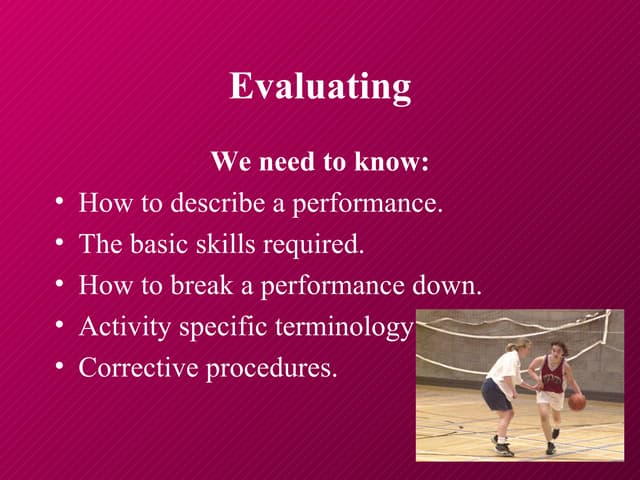 Evaluating

We need to know:

• How to describe a performance.
• The basic skills required.
• How to break a performance down.
• Activity specific terminology
• Corrective procedures.